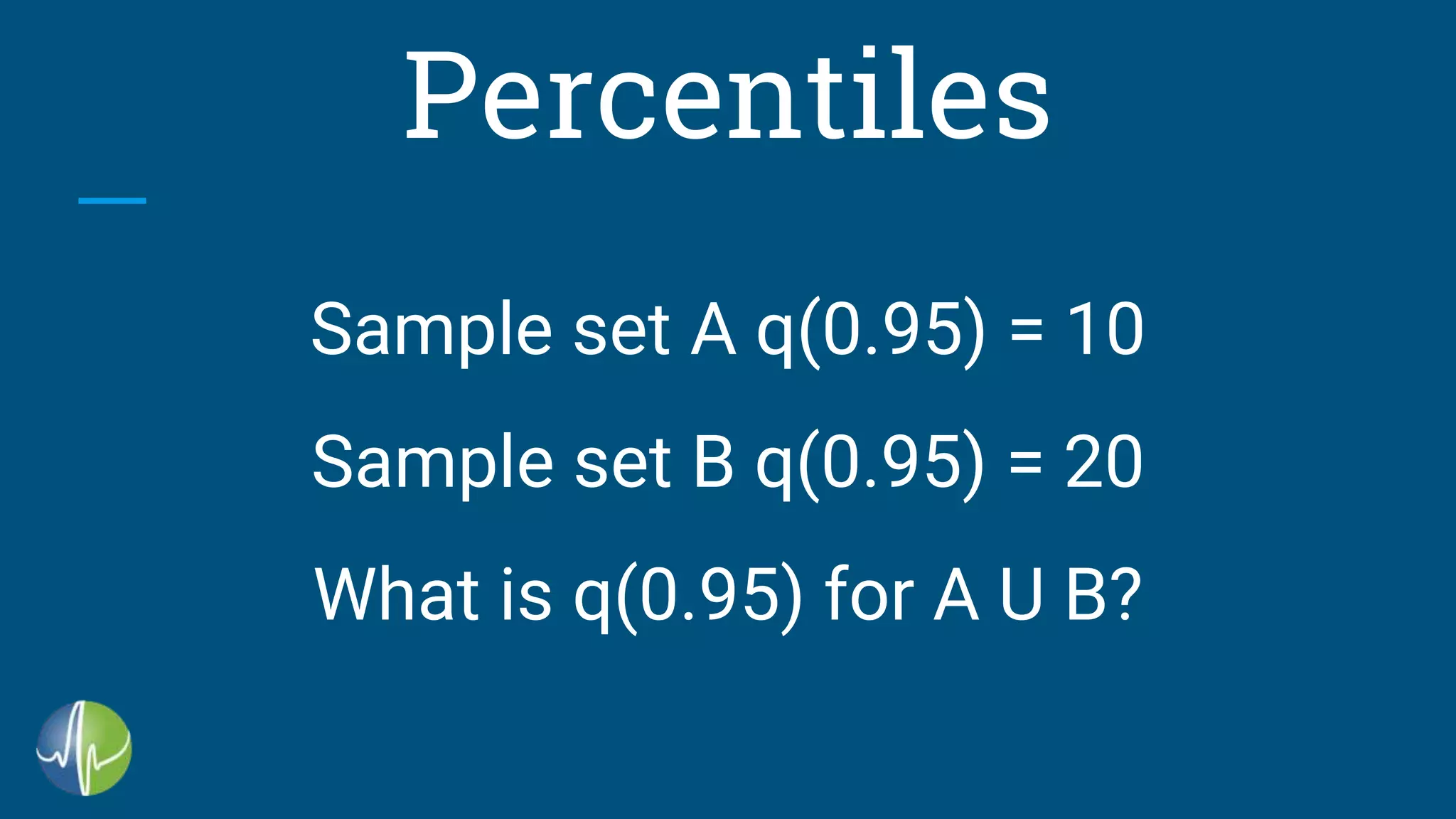 Percentiles

Sample set A q(0.95) = 10

Sample set B q(0.95) = 20

What is q(0.95) for A U B?